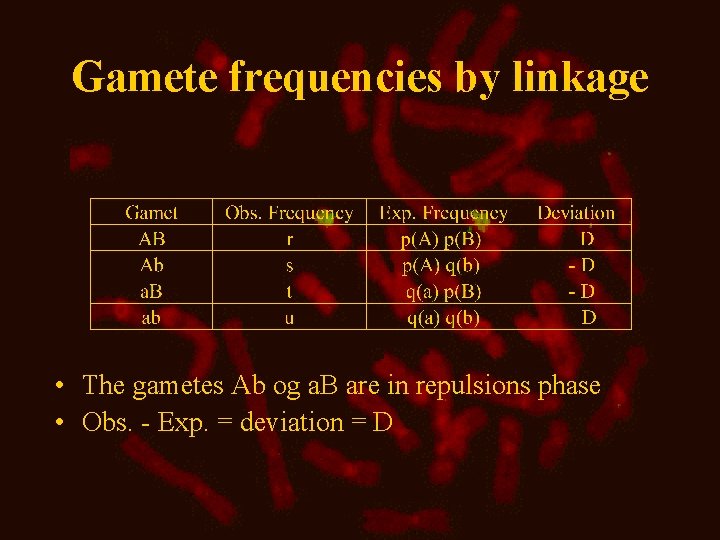 Gamete frequencies by linkage

| Gamet | Obs. Frequency | Exp. Frequency | Deviation |
|---|---|---|---|
| AB | r | p(A) p(B) | D |
| Ab | s | p(A) q(b) | - D |
| aB | t | q(a) p(B) | - D |
| ab | u | q(a) q(b) | D |

• The gametes Ab og aB are in repulsions phase
• Obs. - Exp. = deviation = D